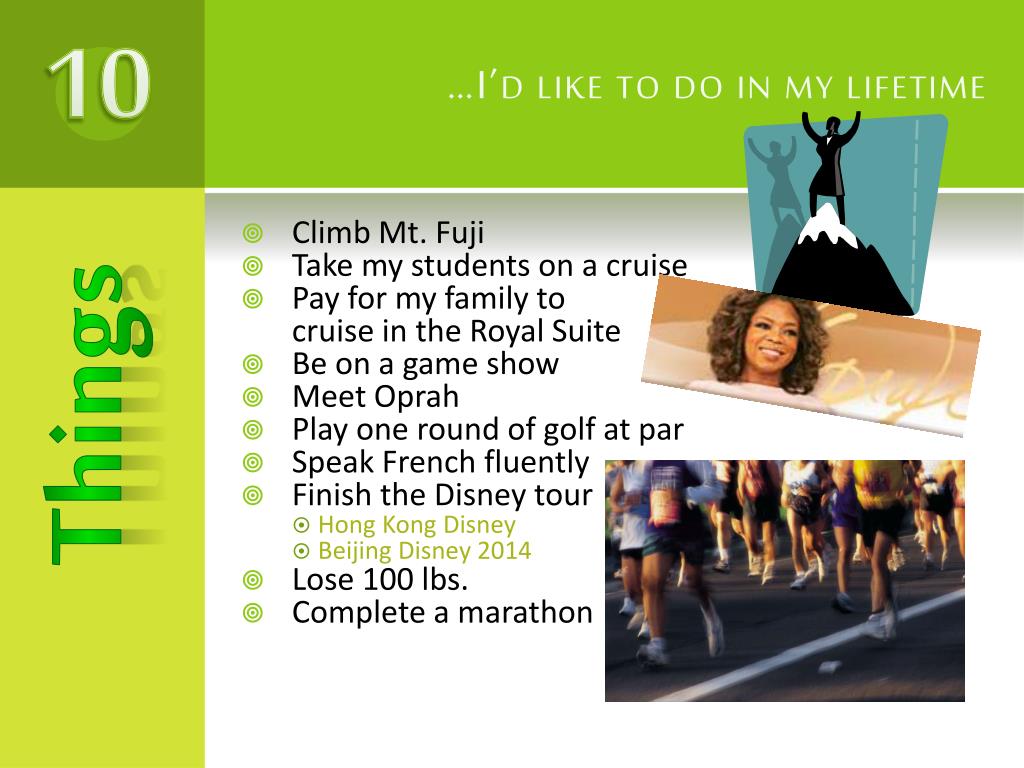 10

Things

…I'D LIKE TO DO IN MY LIFETIME

Climb Mt. Fuji
Take my students on a cruise
Pay for my family to cruise in the Royal Suite
Be on a game show
Meet Oprah
Play one round of golf at par
Speak French fluently
Finish the Disney tour
Hong Kong Disney
Beijing Disney 2014
Lose 100 lbs.
Complete a marathon